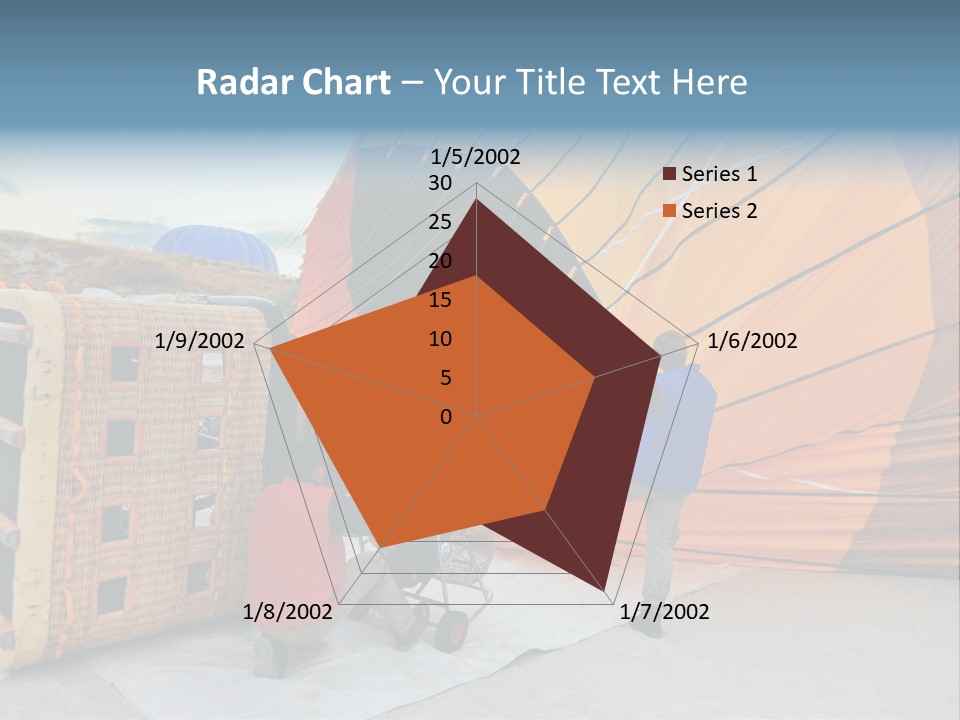 Radar Chart – Your Title Text Here

1/5/2002
30
25
20
15
10
5
0
1/6/2002
1/7/2002
1/8/2002
1/9/2002

Series 1
Series 2